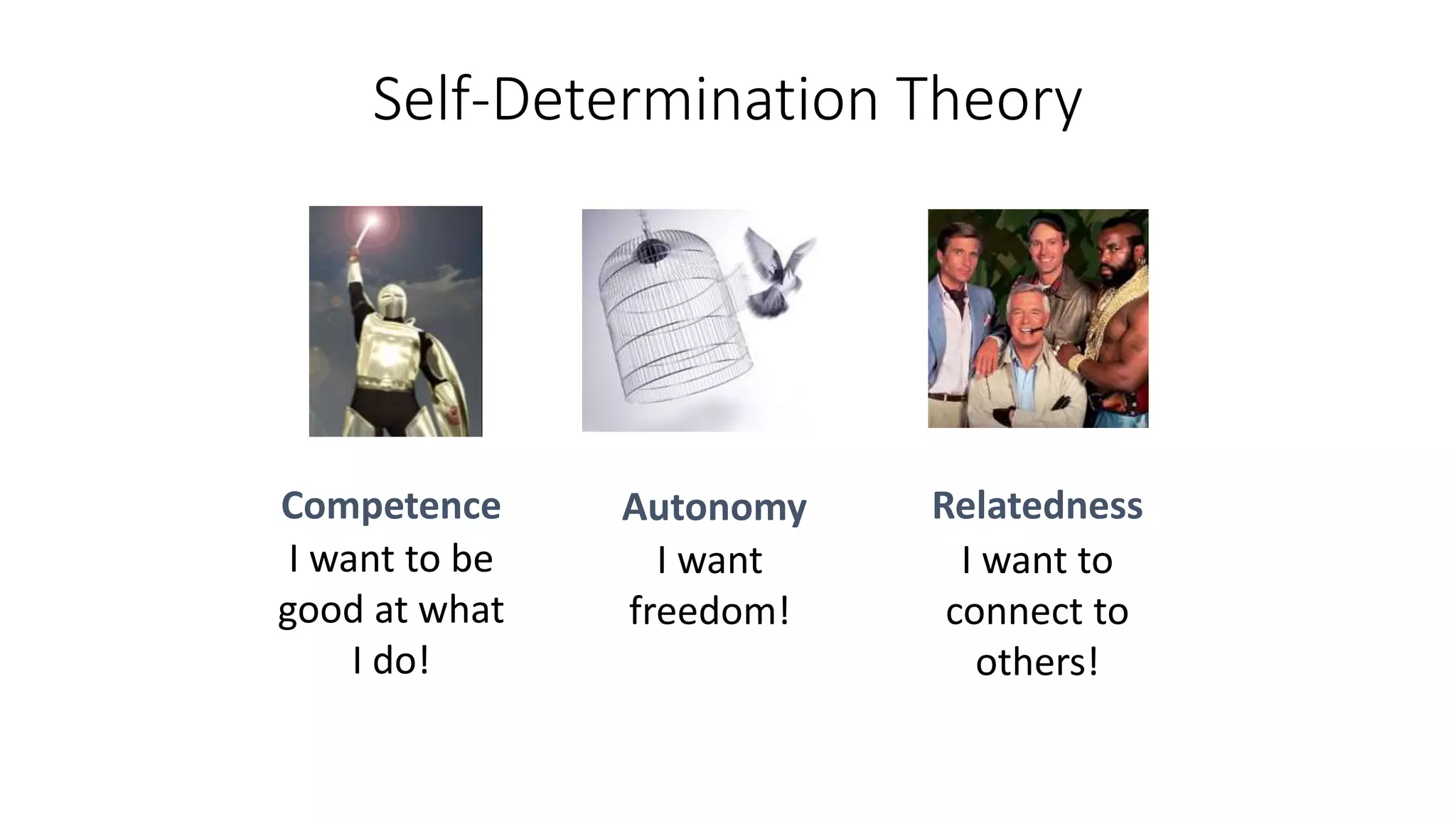 Self-Determination Theory

Competence
I want to be good at what I do!

Autonomy
I want freedom!

Relatedness
I want to connect to others!